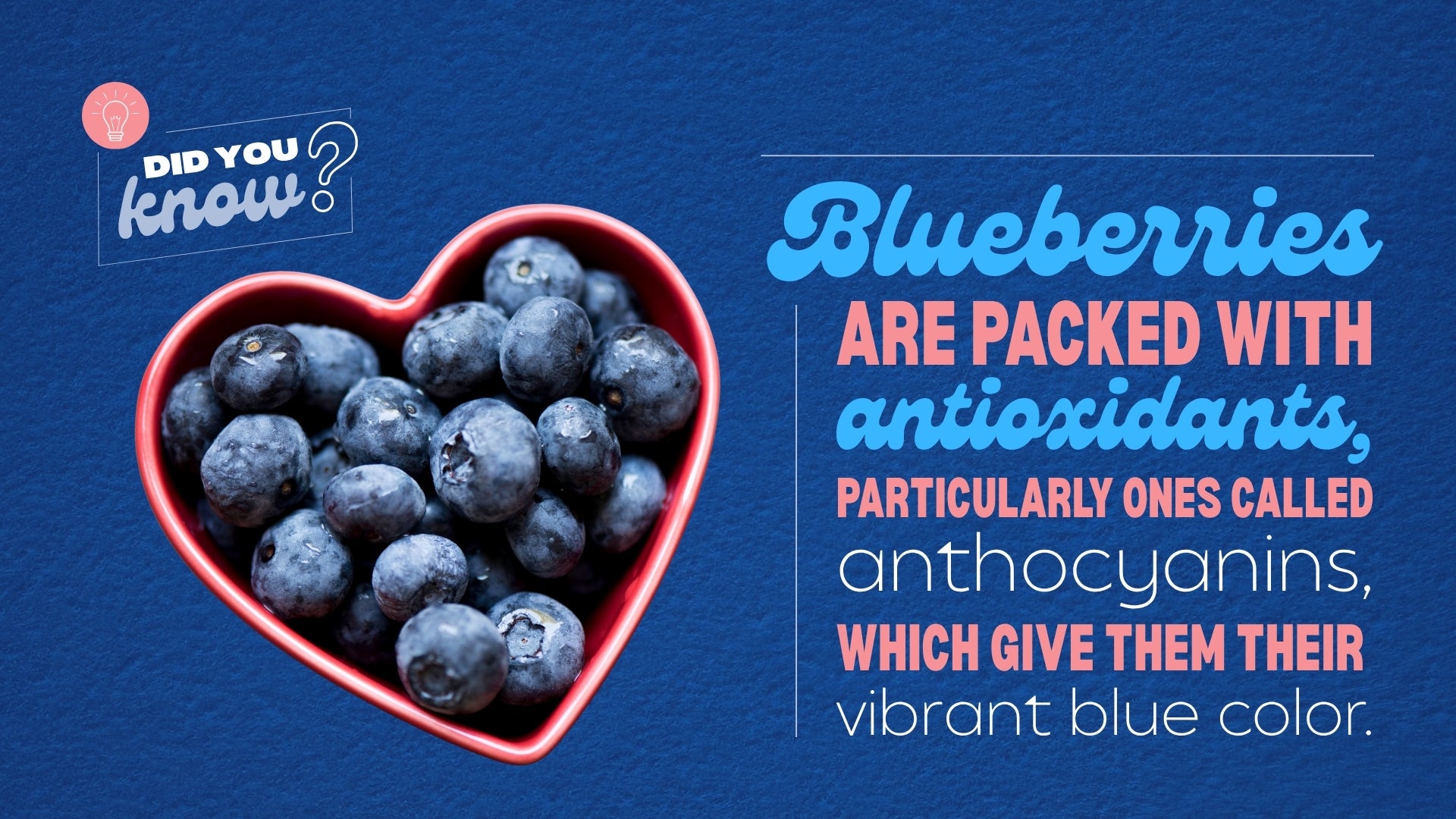 DID YOU know?

Blueberries ARE PACKED WITH antioxidants, PARTICULARLY ONES CALLED anthocyanins, WHICH GIVE THEM THEIR vibrant blue color.